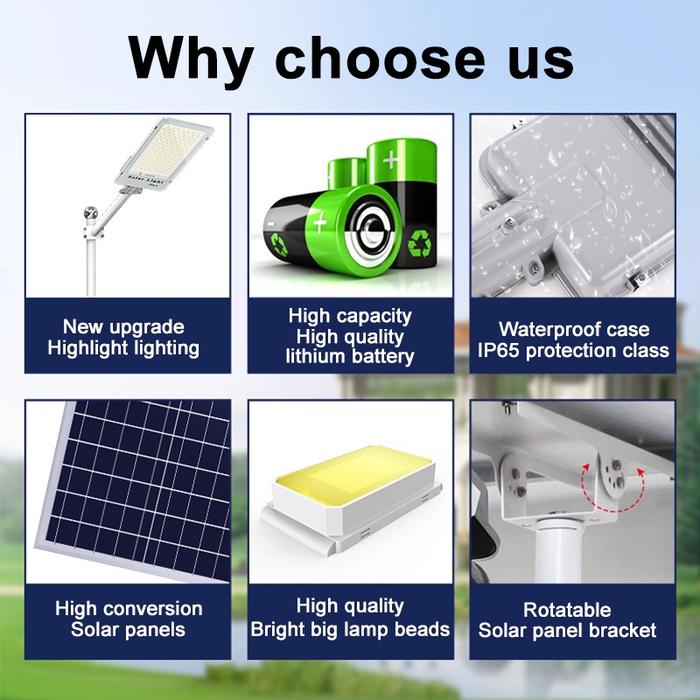 Why choose us

Solar Light

New upgrade
Highlight lighting

High capacity
High quality
lithium battery

Waterproof case
IP65 protection class

High conversion
Solar panels

High quality
Bright big lamp beads

Rotatable
Solar panel bracket